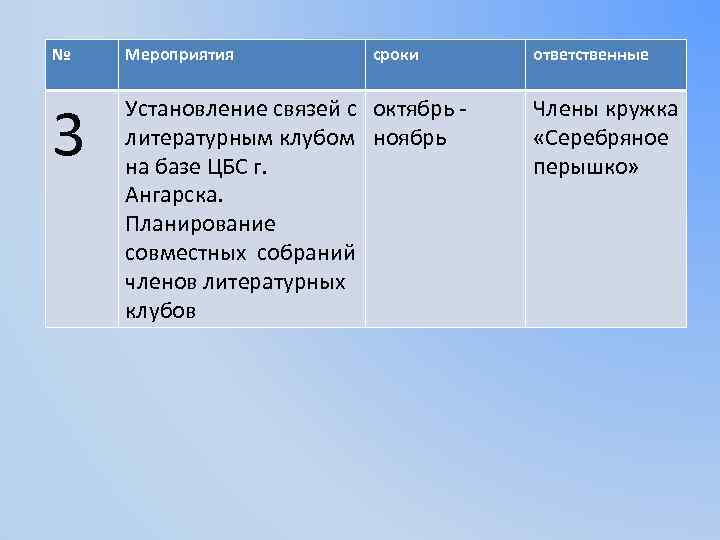 | № | Мероприятия | сроки | ответственные |
|---|---|---|---|
| 3 | Установление связей с литературным клубом на базе ЦБС г. Ангарска. Планирование совместных собраний членов литературных клубов | октябрь - ноябрь | Члены кружка «Серебряное перышко» |